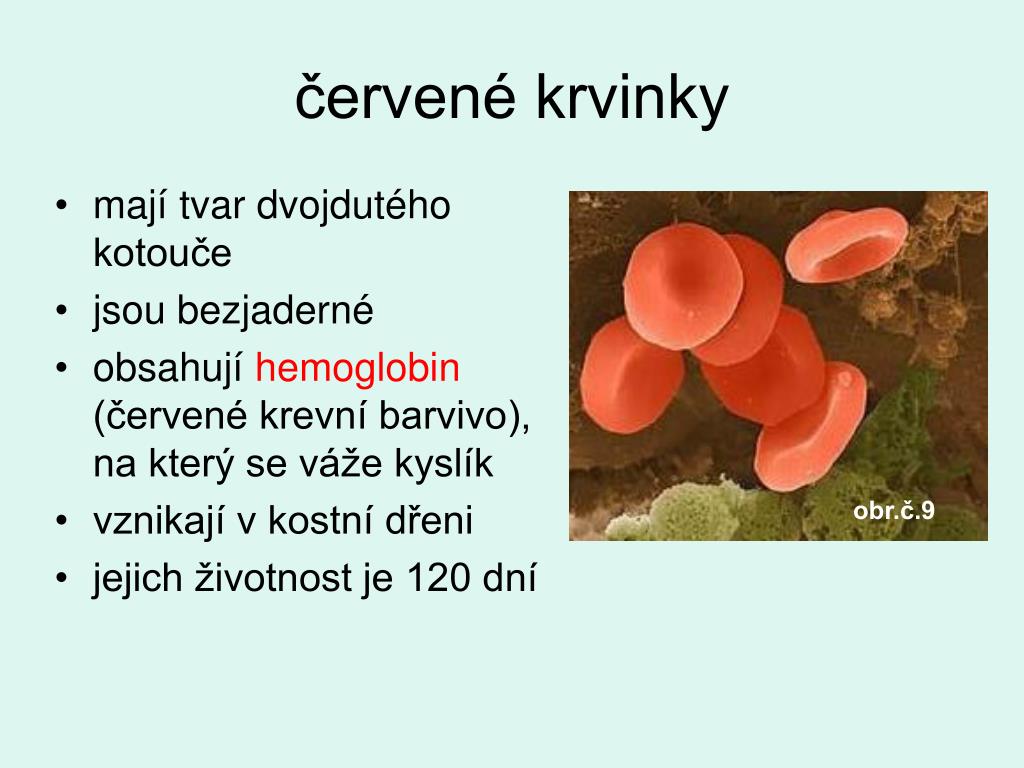 červené krvinky

• mají tvar dvojdutého kotouče
• jsou bezjaderné
• obsahují hemoglobin (červené krevní barvivo), na který se váže kyslík
• vznikají v kostní dřeni
• jejich životnost je 120 dní

obr.č.9